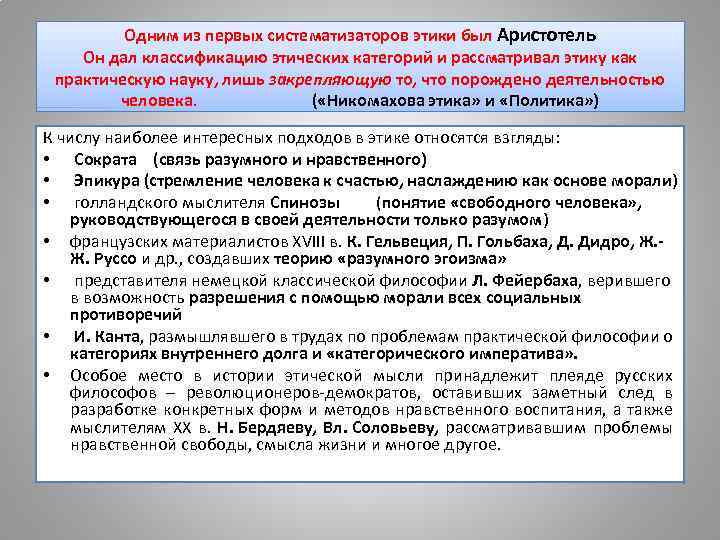 Одним из первых систематизаторов этики был Аристотель
Он дал классификацию этических категорий и рассматривал этику как практическую науку, лишь закрепляющую то, что порождено деятельностью человека. («Никомахова этика» и «Политика»)

К числу наиболее интересных подходов в этике относятся взгляды:
• Сократа (связь разумного и нравственного)
• Эпикура (стремление человека к счастью, наслаждению как основе морали)
• голландского мыслителя Спинозы (понятие «свободного человека», руководствующегося в своей деятельности только разумом)
• французских материалистов XVIII в. К. Гельвеция, П. Гольбаха, Д. Дидро, Ж.-Ж. Руссо и др., создавших теорию «разумного эгоизма»
• представителя немецкой классической философии Л. Фейербаха, верившего в возможность разрешения с помощью морали всех социальных противоречий
• И. Канта, размышлявшего в трудах по проблемам практической философии о категориях внутреннего долга и «категорического императива».
• Особое место в истории этической мысли принадлежит плеяде русских философов – революционеров-демократов, оставивших заметный след в разработке конкретных форм и методов нравственного воспитания, а также мыслителям XX в. Н. Бердяеву, Вл. Соловьеву, рассматривавшим проблемы нравственной свободы, смысла жизни и многое другое.